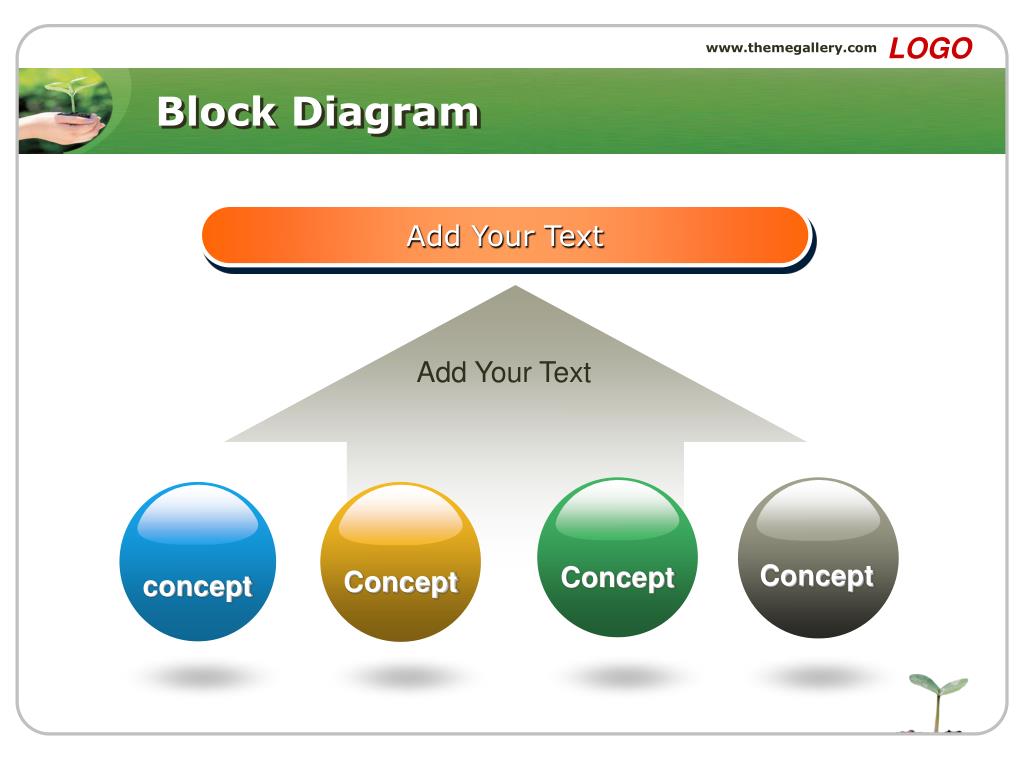 www.themegallery.com LOGO

Block Diagram

Add Your Text

Add Your Text

concept

Concept

Concept

Concept